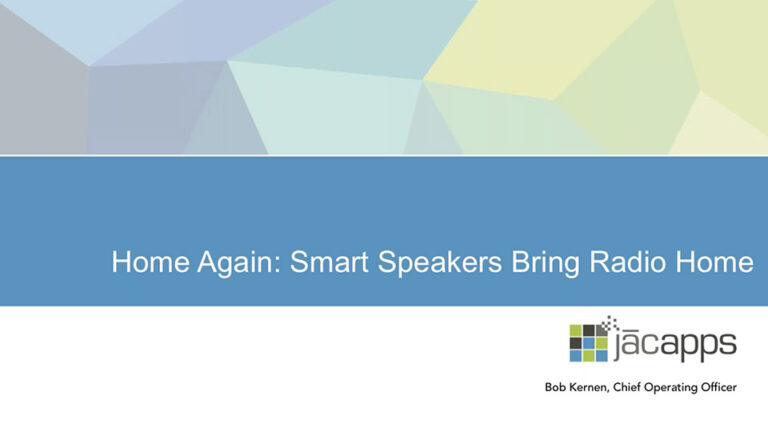 Home Again: Smart Speakers Bring Radio Home

jācapps

Bob Kernen, Chief Operating Officer